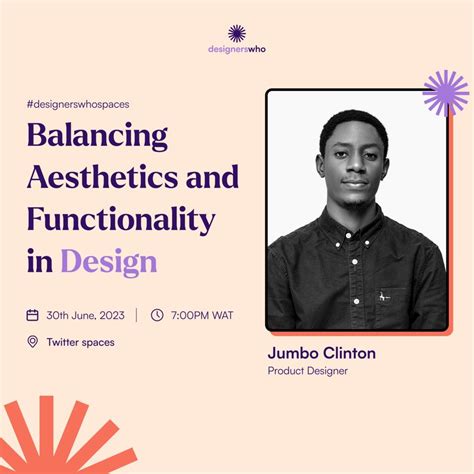 designerswho

#designerswhospaces

Balancing Aesthetics and Functionality in Design

30th June, 2023 | 7:00PM WAT

Twitter spaces

Jumbo Clinton
Product Designer